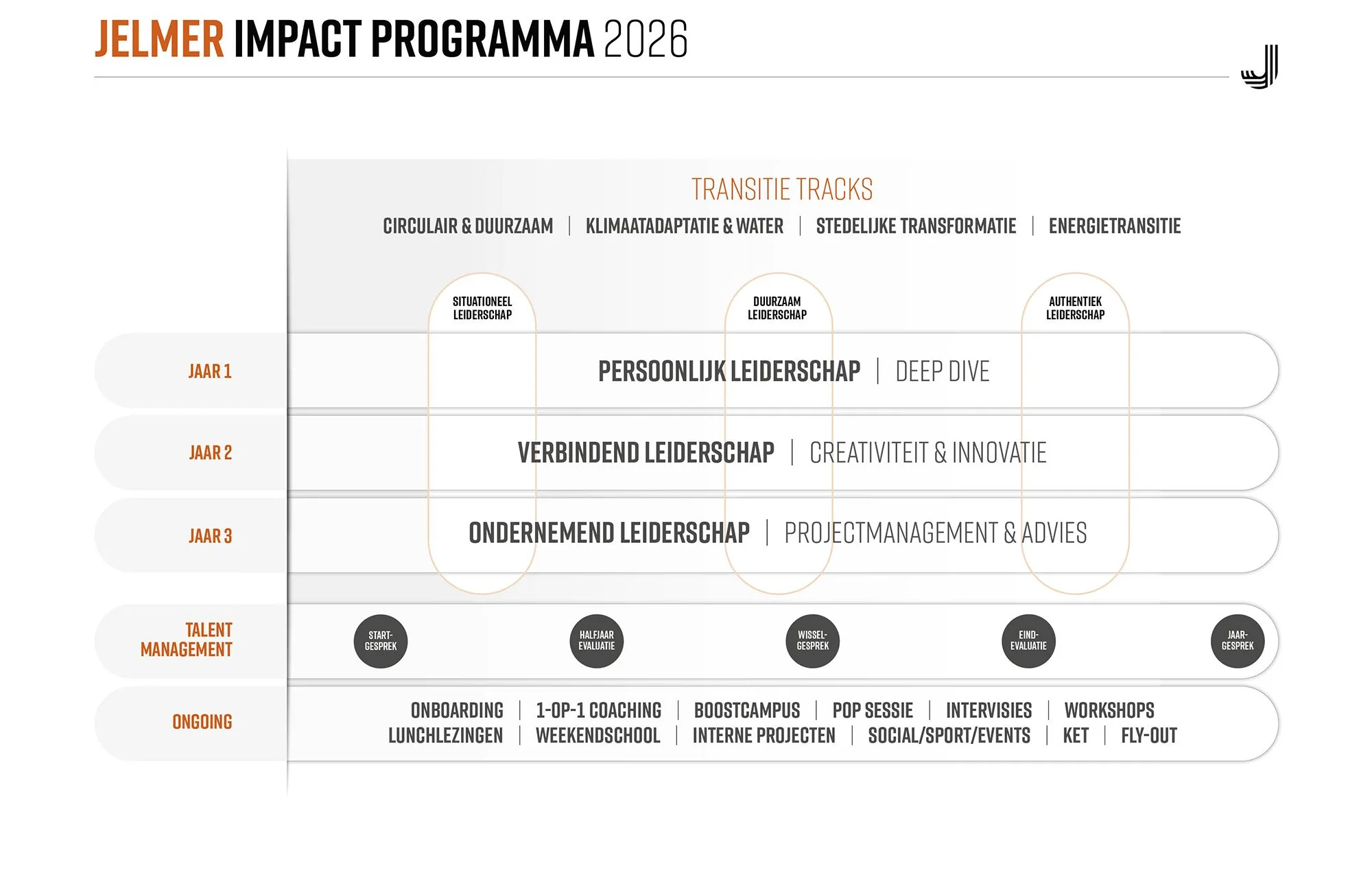 JELMER IMPACT PROGRAMMA 2026

TRANSITIE TRACKS

CIRCULAIR & DUURZAAM | KLIMAATADAPTATIE & WATER | STEDELIJKE TRANSFORMATIE | ENERGIETRANSITIE

SITUATIONEEL LEIDERSCHAP

DUURZAAM LEIDERSCHAP

AUTHENTIEK LEIDERSCHAP

JAAR 1

PERSOONLIJK LEIDERSCHAP | DEEP DIVE

JAAR 2

VERBINDEND LEIDERSCHAP | CREATIVITEIT & INNOVATIE

JAAR 3

ONDERNEMEND LEIDERSCHAP | PROJECTMANAGEMENT & ADVIES

TALENT MANAGEMENT

START-GESPREK

HALFJAAR EVALUATIE

WISSEL-GESPREK

EIND-EVALUATIE

JAAR-GESPREK

ONGOING

ONBOARDING | 1-OP-1 COACHING | BOOSTCAMPUS | POP SESSIE | INTERVISIES | WORKSHOPS
LUNCHLEZINGEN | WEEKENDSCHOOL | INTERNE PROJECTEN | SOCIAL/SPORT/EVENTS | KET | FLY-OUT